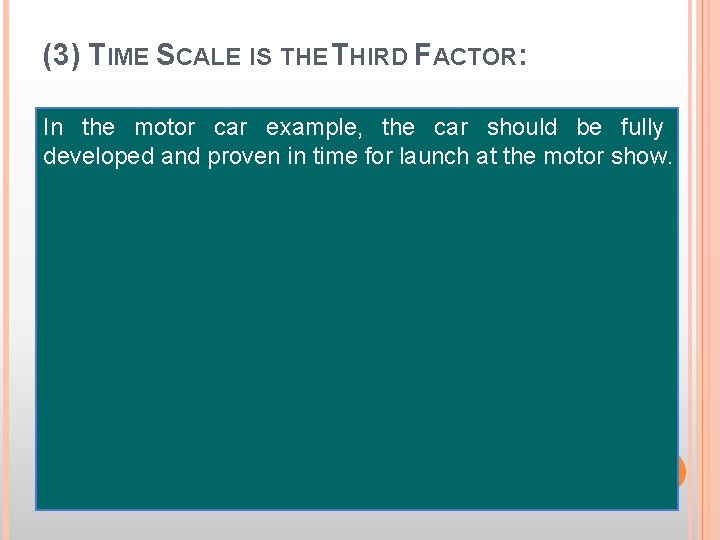 (3) TIME SCALE IS THE THIRD FACTOR:

In the motor car example, the car should be fully developed and proven in time for launch at the motor show.